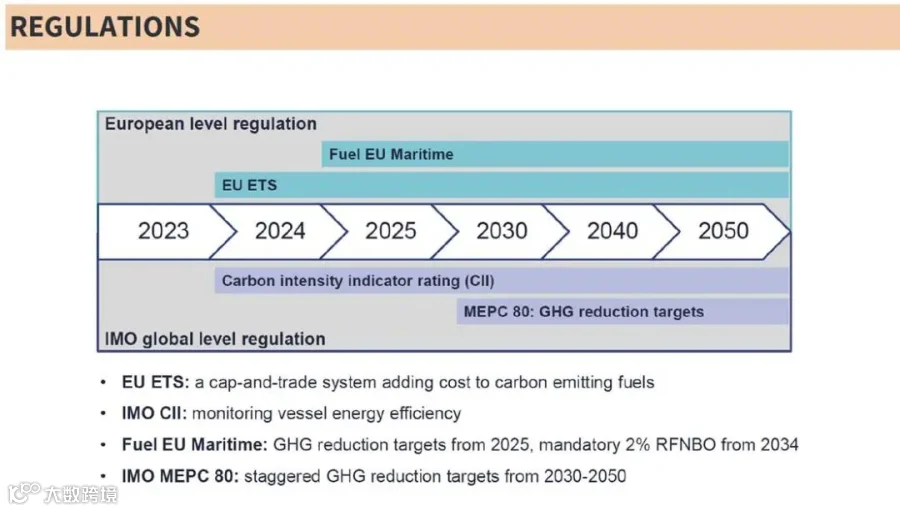 REGULATIONS

European level regulation

Fuel EU Maritime

EU ETS

2023
2024
2025
2030
2040
2050

Carbon intensity indicator rating (CII)

MEPC 80: GHG reduction targets

IMO global level regulation

• EU ETS: a cap-and-trade system adding cost to carbon emitting fuels
• IMO CII: monitoring vessel energy efficiency
• Fuel EU Maritime: GHG reduction targets from 2025, mandatory 2% RFNBO from 2034
• IMO MEPC 80: staggered GHG reduction targets from 2030-2050

大数跨境